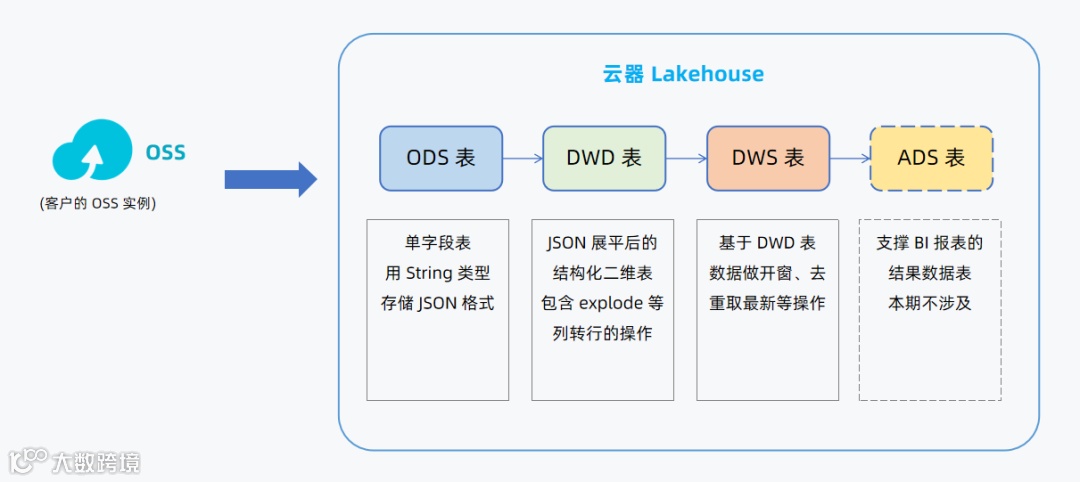 OSS

(客户的 OSS 实例)

云器 Lakehouse

ODS 表

DWD 表

DWS 表

ADS 表

单字段表
用 String 类型
存储 JSON 格式

JSON 展平后的
结构化二维表
包含 explode 等
列转行的操作

基于 DWD 表
数据做开窗、去
重取最新等操作

支撑 BI 报表的
结果数据表
本期不涉及

大数跨境